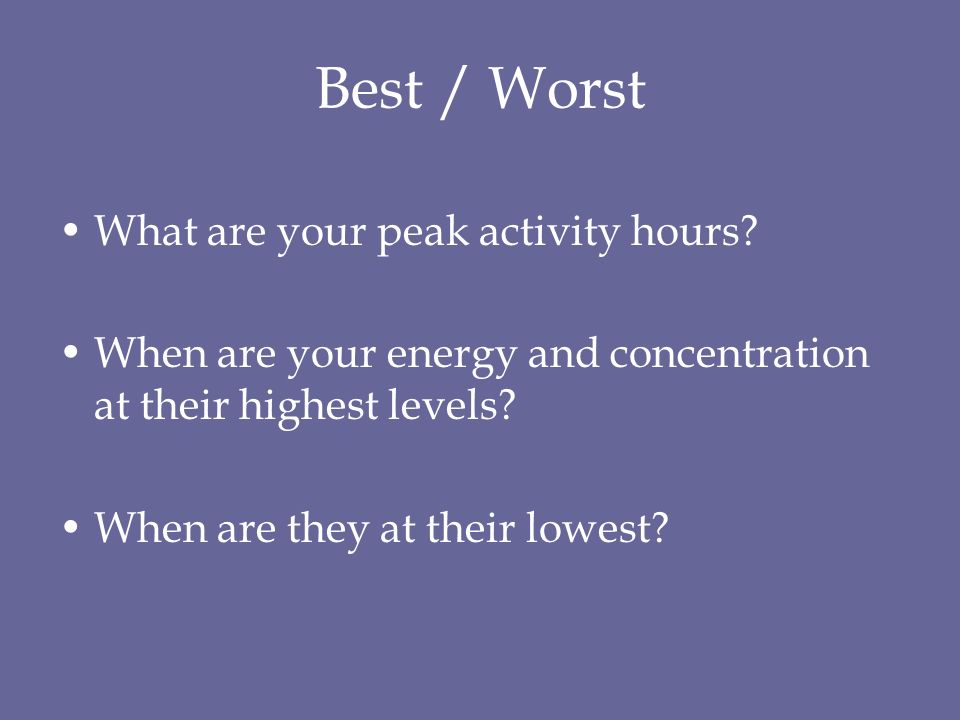 Best / Worst

• What are your peak activity hours?

• When are your energy and concentration at their highest levels?

• When are they at their lowest?